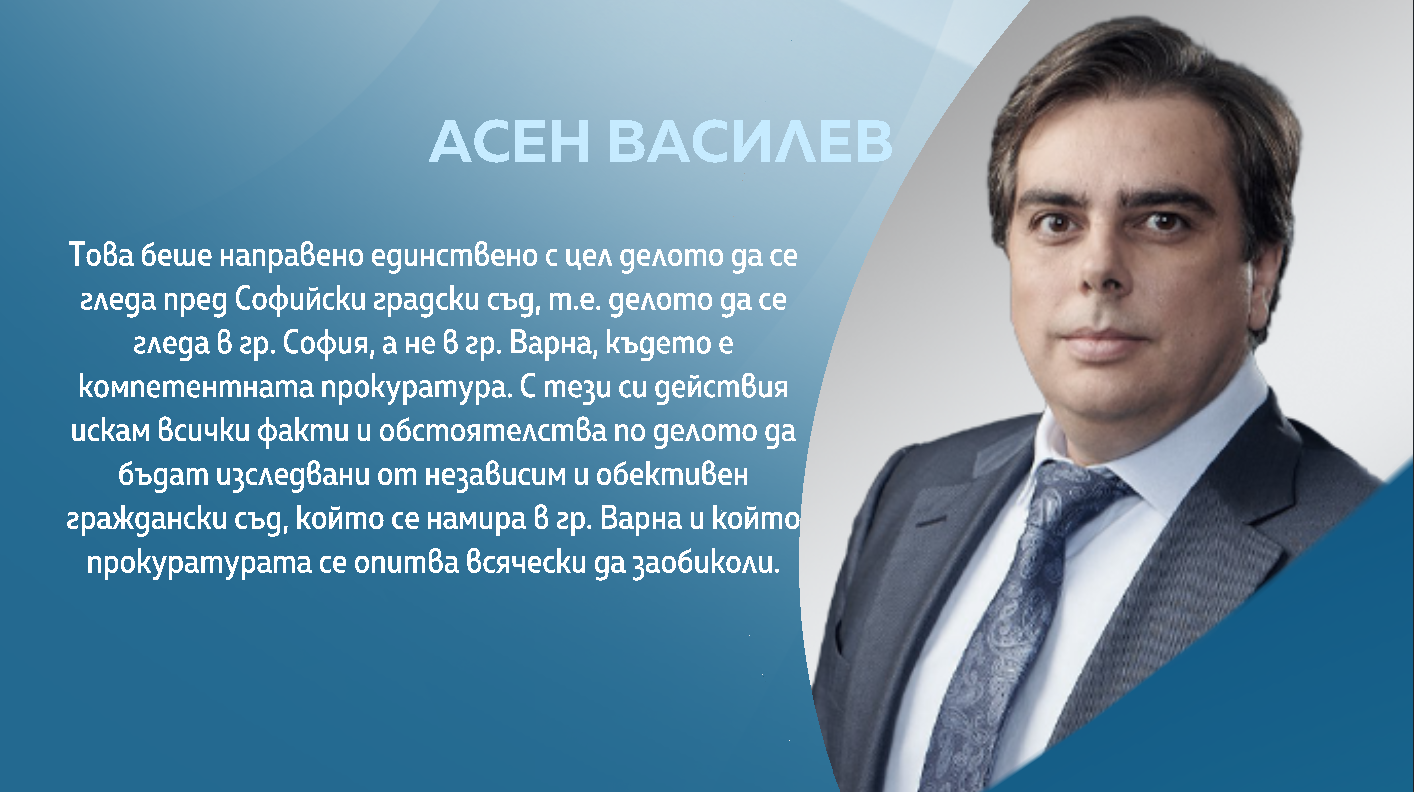 АСЕН ВАСИЛЕВ

Това беше направено единствено с цел делото да се гледа пред Софийски градски съд, т.е. делото да се гледа в гр. София, а не в гр. Варна, където е компетентната прокуратура. С тези си действия искам всички факти и обстоятелства по делото да бъдат изследвани от независим и обективен граждански съд, който се намира в гр. Варна и който прокуратурата се опитва всячески да заобиколи.